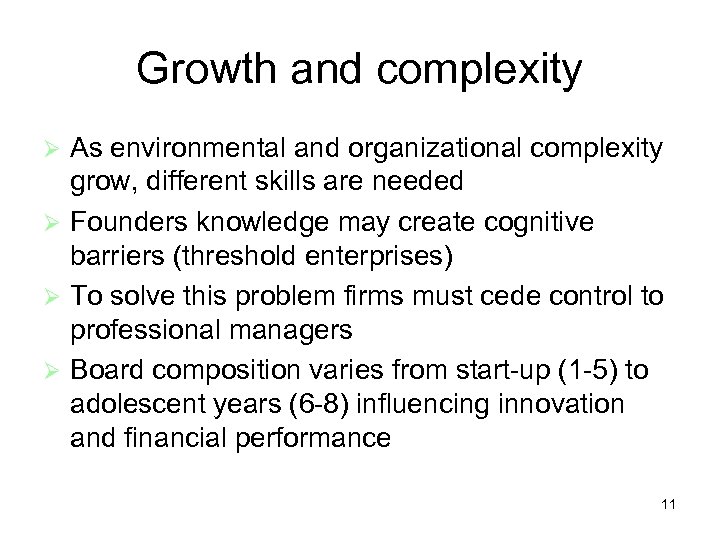 Growth and complexity

➢ As environmental and organizational complexity grow, different skills are needed
➢ Founders knowledge may create cognitive barriers (threshold enterprises)
➢ To solve this problem firms must cede control to professional managers
➢ Board composition varies from start-up (1-5) to adolescent years (6-8) influencing innovation and financial performance

11